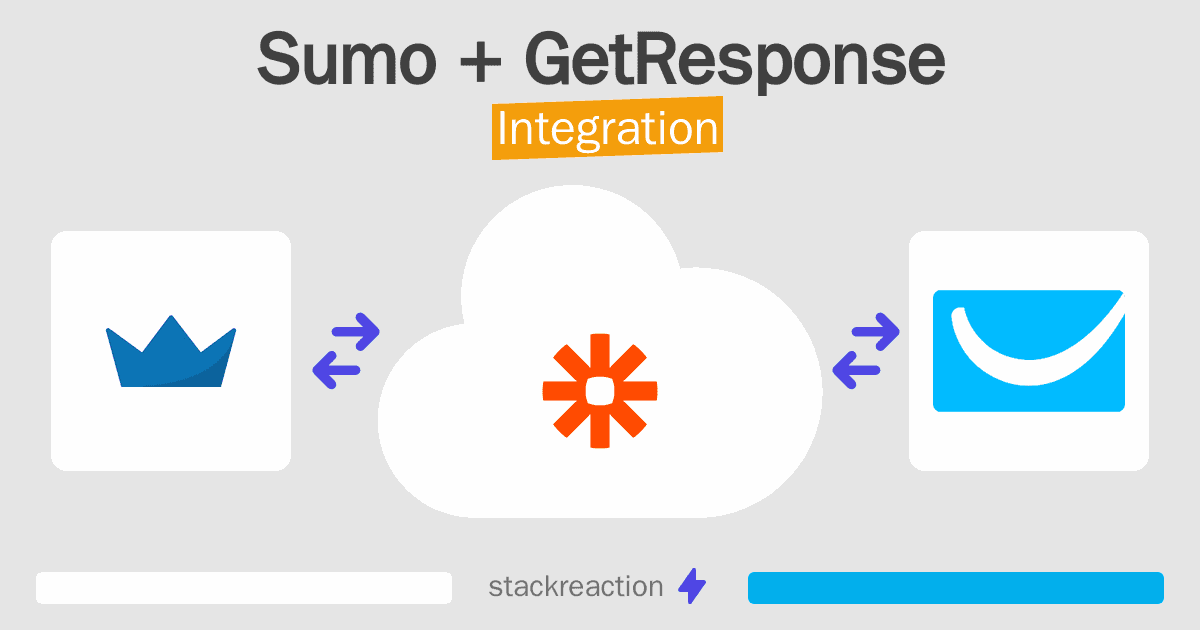 Sumo + GetResponse

Integration

stackreaction